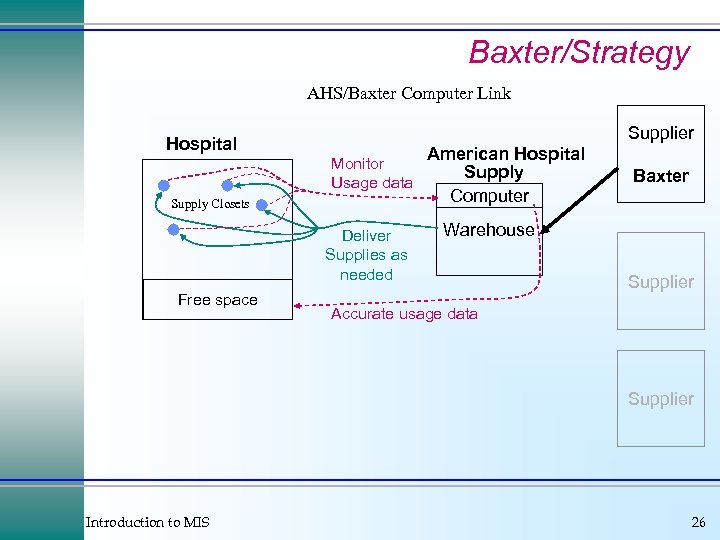 Baxter/Strategy

AHS/Baxter Computer Link

Hospital

Supply Closets

Free space

Monitor Usage data

Deliver Supplies as needed

Accurate usage data

American Hospital Supply

Computer

Warehouse

Supplier

Baxter

Supplier

Supplier

Introduction to MIS

26